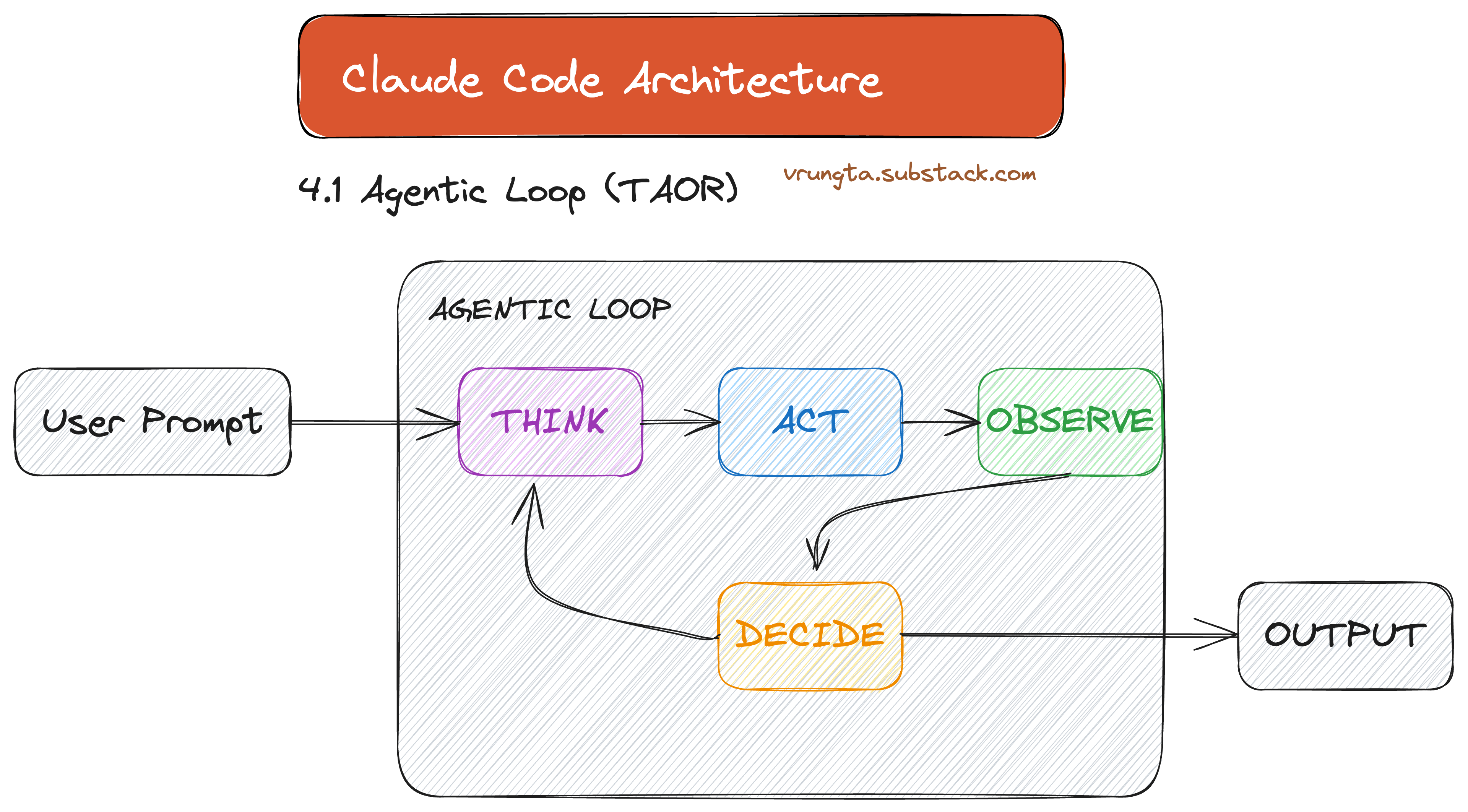 Claude Code Architecture

4.1 Agentic Loop (TAOR)

vrungta.substack.com

AGENTIC LOOP

User Prompt

THINK

ACT

OBSERVE

DECIDE

OUTPUT